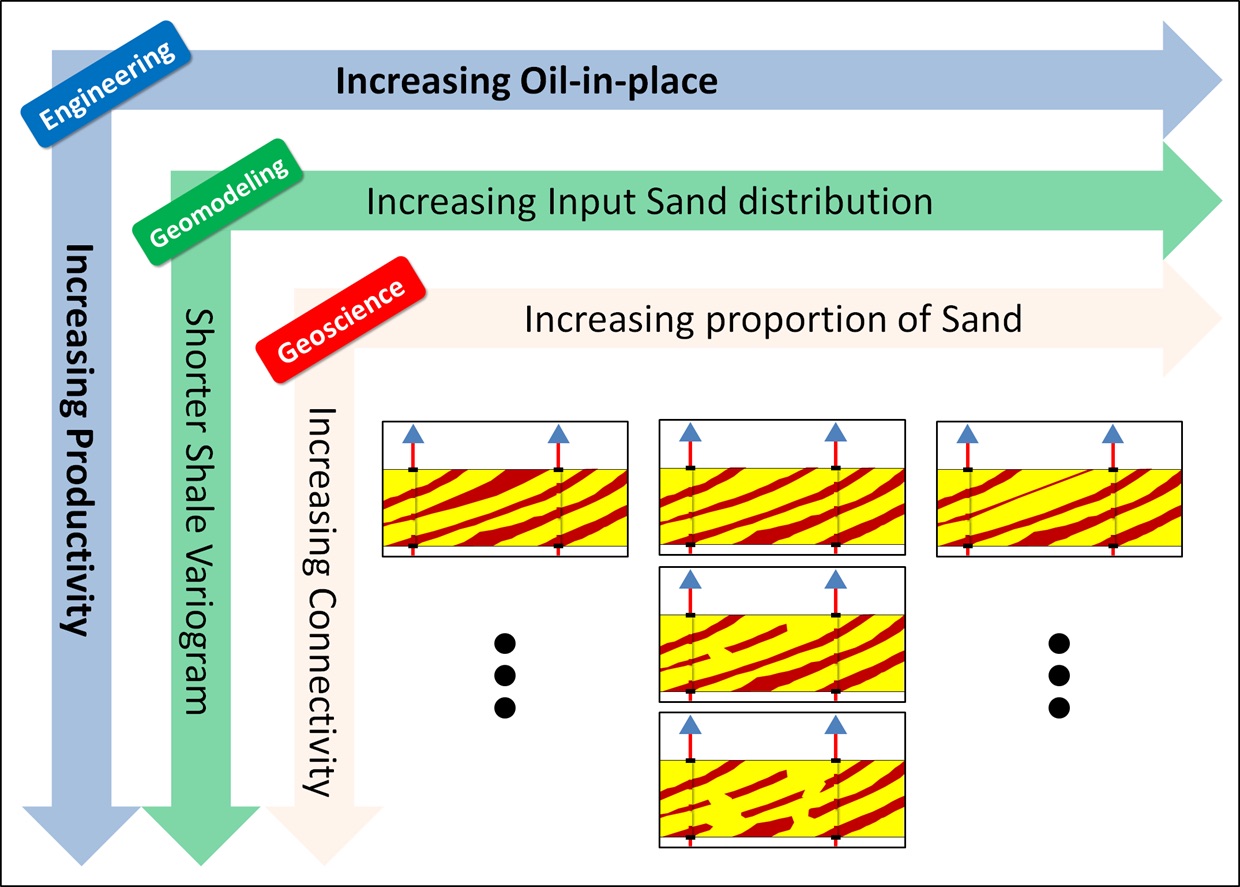 Engineering

Increasing Oil-in-place

Increasing Productivity

Geomodeling

Increasing Input Sand distribution

Shorter Shale Variogram

Geoscience

Increasing proportion of Sand

Increasing Connectivity